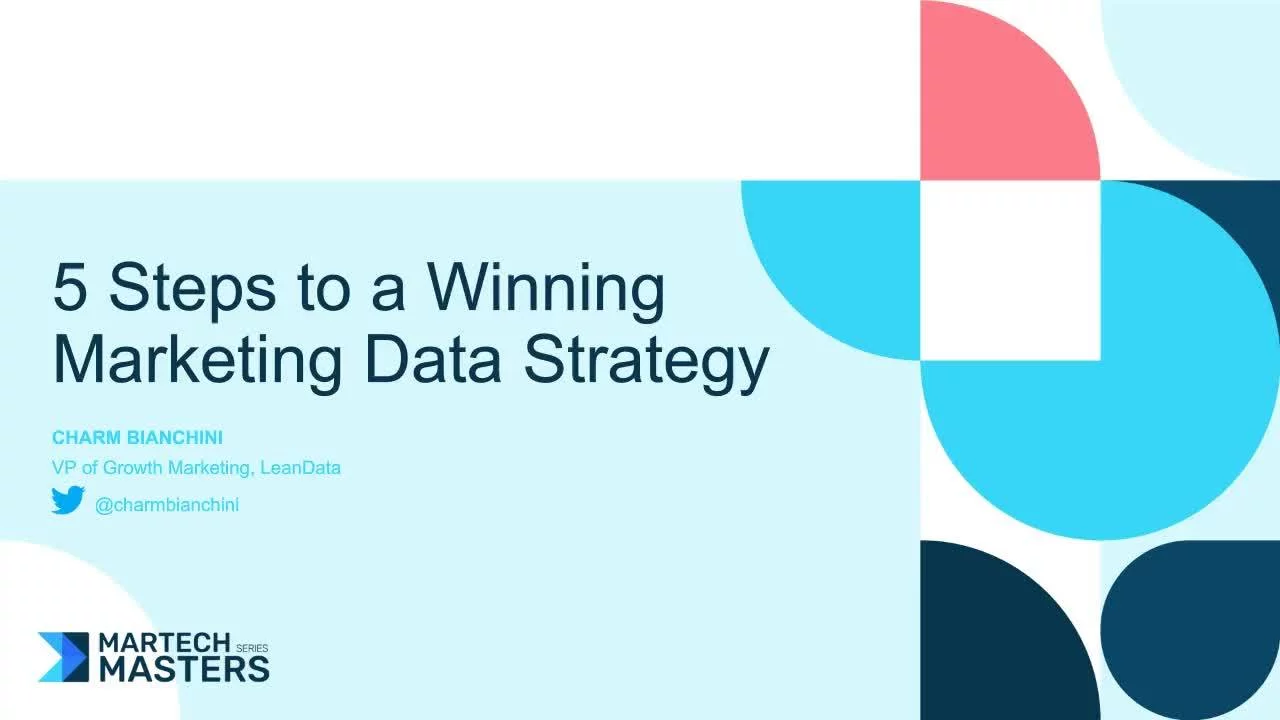 5 Steps to a Winning Marketing Data Strategy

CHARM BIANCHINI

VP of Growth Marketing, LeanData

@charmbianchini

MARTECH SERIES MASTERS